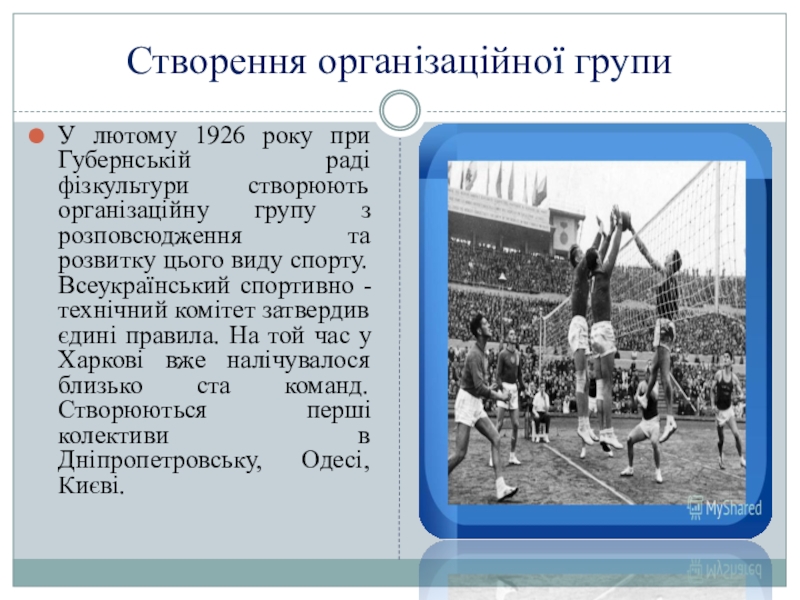 Створення організаційної групи

У лютому 1926 року при Губернській раді фізкультури створюють організаційну групу з розповсюдження та розвитку цього виду спорту. Всеукраїнський спортивно - технічний комітет затвердив єдині правила. На той час у Харкові вже налічувалося близько ста команд. Створюються перші колективи в Дніпропетровську, Одесі, Києві.

MyShared